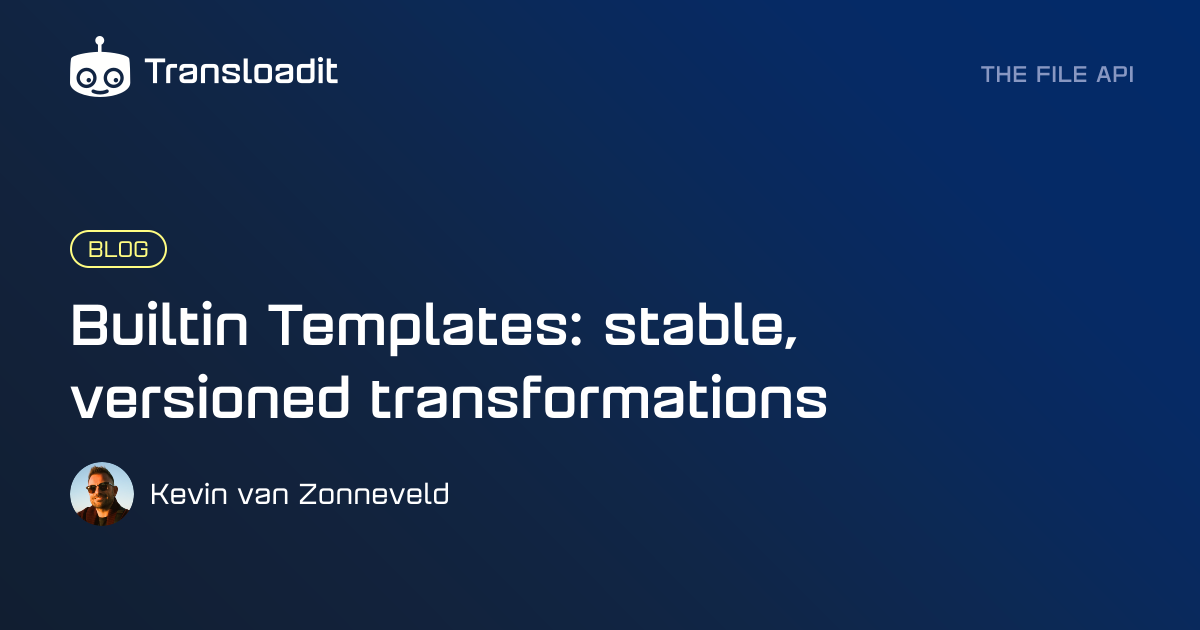 Transloadit

THE FILE API

BLOG

Builtin Templates: stable, versioned transformations

Kevin van Zonneveld